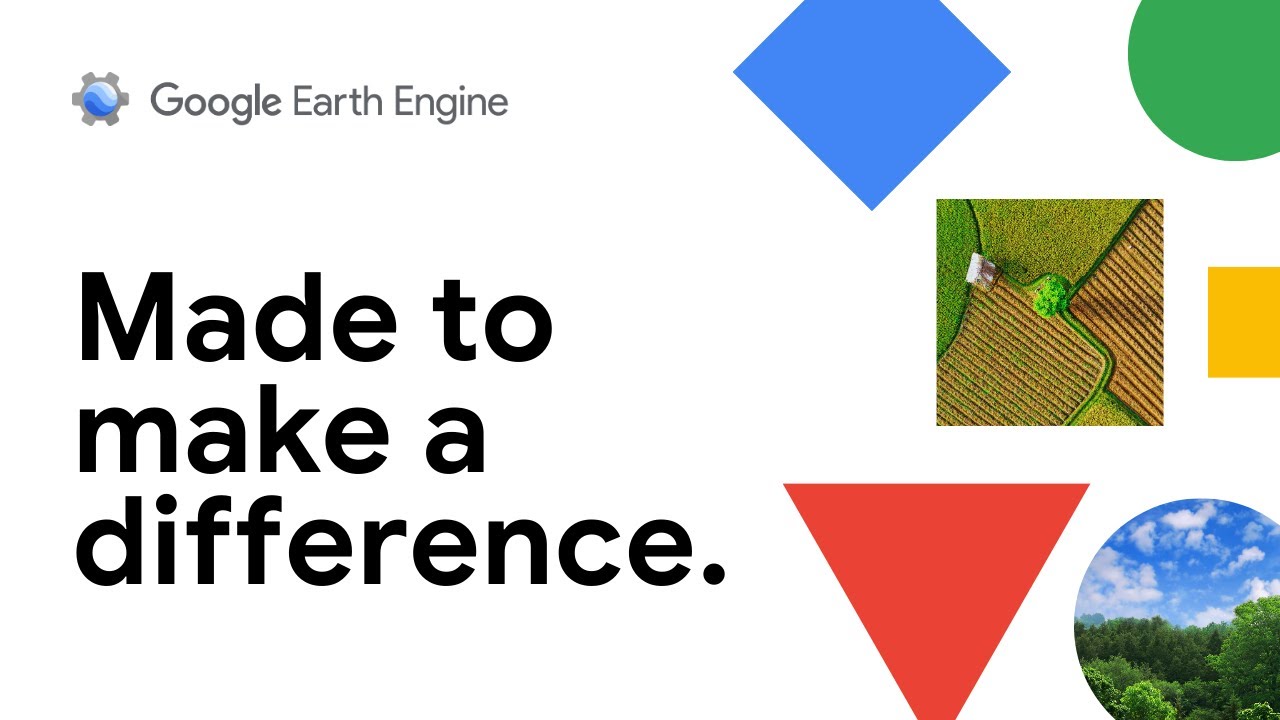 Google Earth Engine

Made to make a difference.